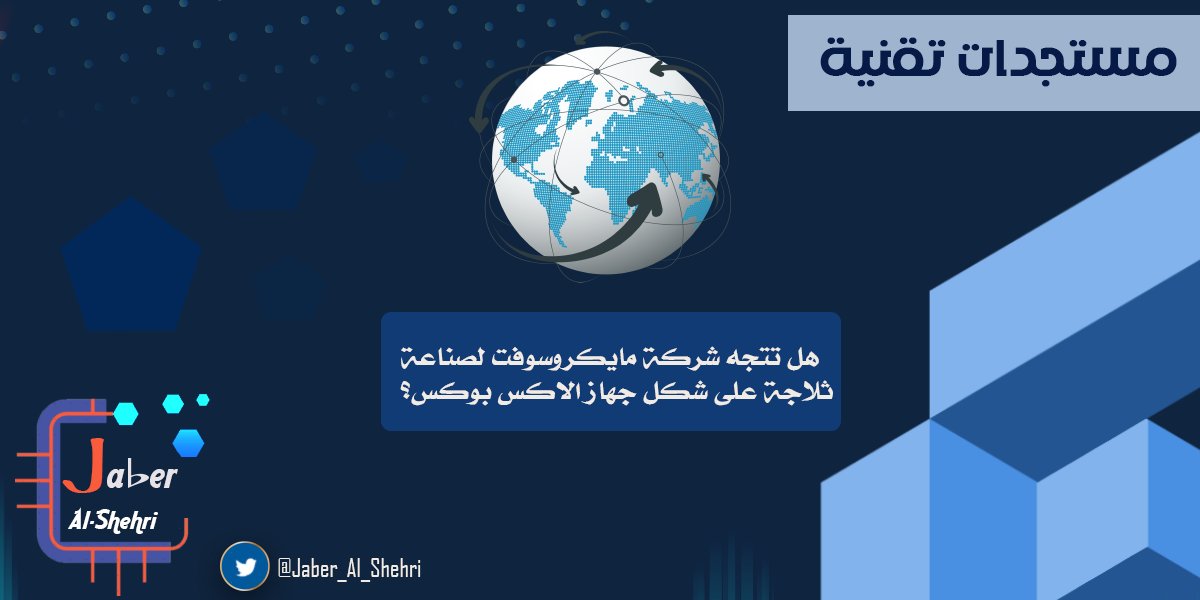 مستجدات تقنية

هل تتجه شركة مايكروسوفت لصناعة ثلاجة على شكل جهاز الاكس بوكس؟

Jaber
Al-Shehri

@Jaber_Al_Shehri